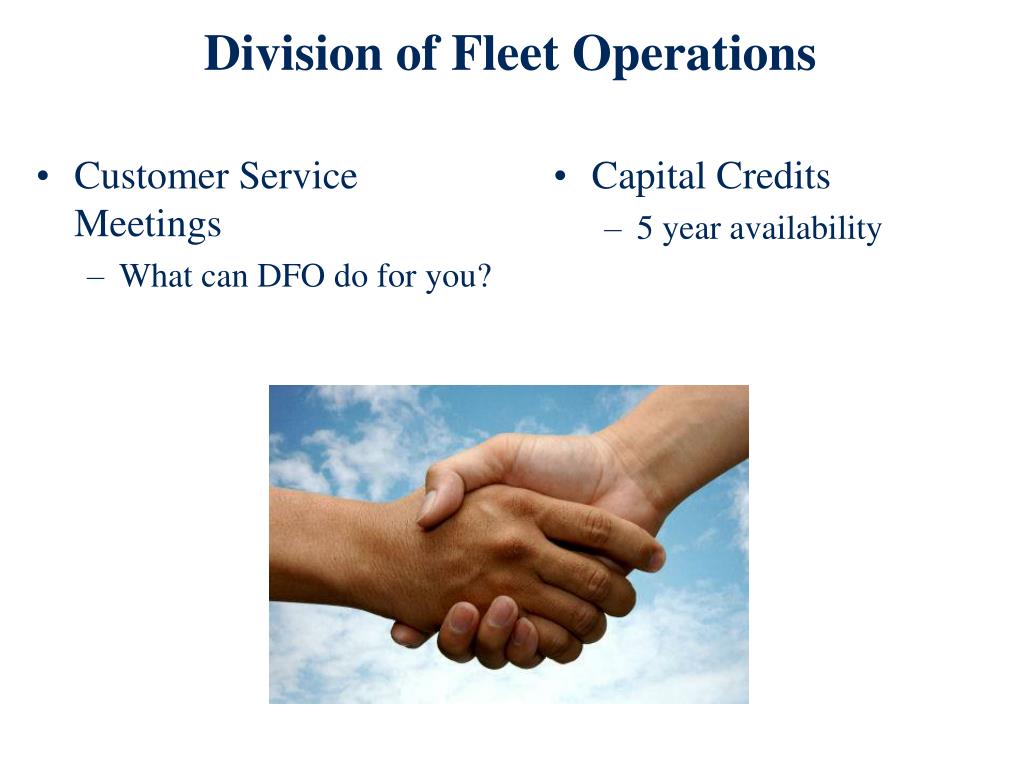 Division of Fleet Operations

• Customer Service Meetings
– What can DFO do for you?

• Capital Credits
– 5 year availability